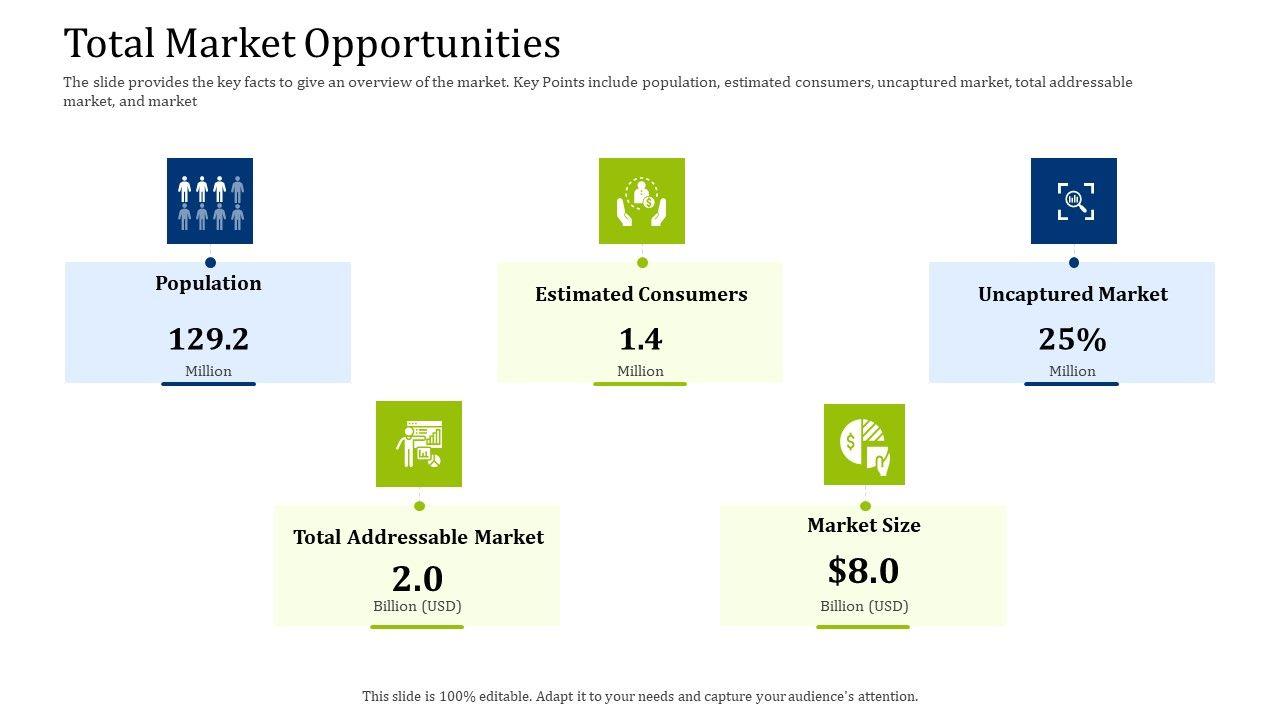 Total Market Opportunities

The slide provides the key facts to give an overview of the market. Key Points include population, estimated consumers, uncaptured market, total addressable market, and market

Population
129.2
Million

Estimated Consumers
1.4
Million

Uncaptured Market
25%
Million

Total Addressable Market
2.0
Billion (USD)

Market Size
$8.0
Billion (USD)

This slide is 100% editable. Adapt it to your needs and capture your audience's attention.